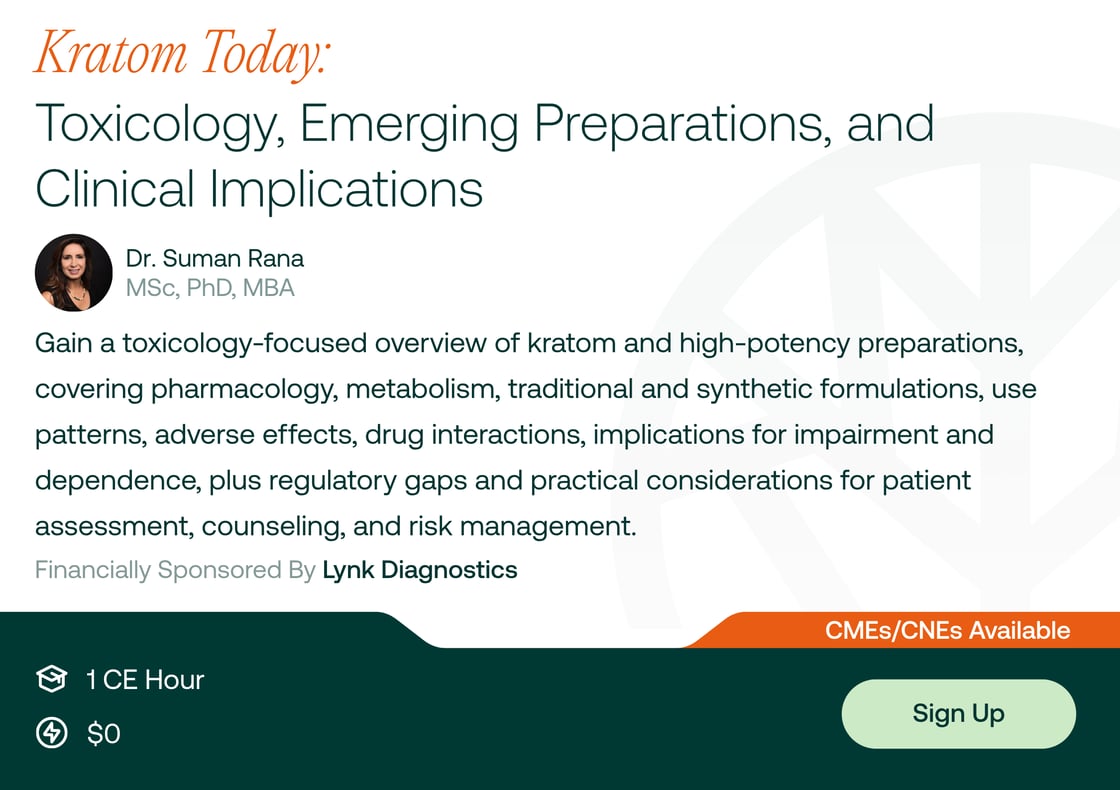 Kratom Today:
Toxicology, Emerging Preparations, and Clinical Implications

Dr. Suman Rana
MSc, PhD, MBA

Gain a toxicology-focused overview of kratom and high-potency preparations, covering pharmacology, metabolism, traditional and synthetic formulations, use patterns, adverse effects, drug interactions, implications for impairment and dependence, plus regulatory gaps and practical considerations for patient assessment, counseling, and risk management.

Financially Sponsored By Lynk Diagnostics

CMEs/CNEs Available

1 CE Hour

$0

Sign Up